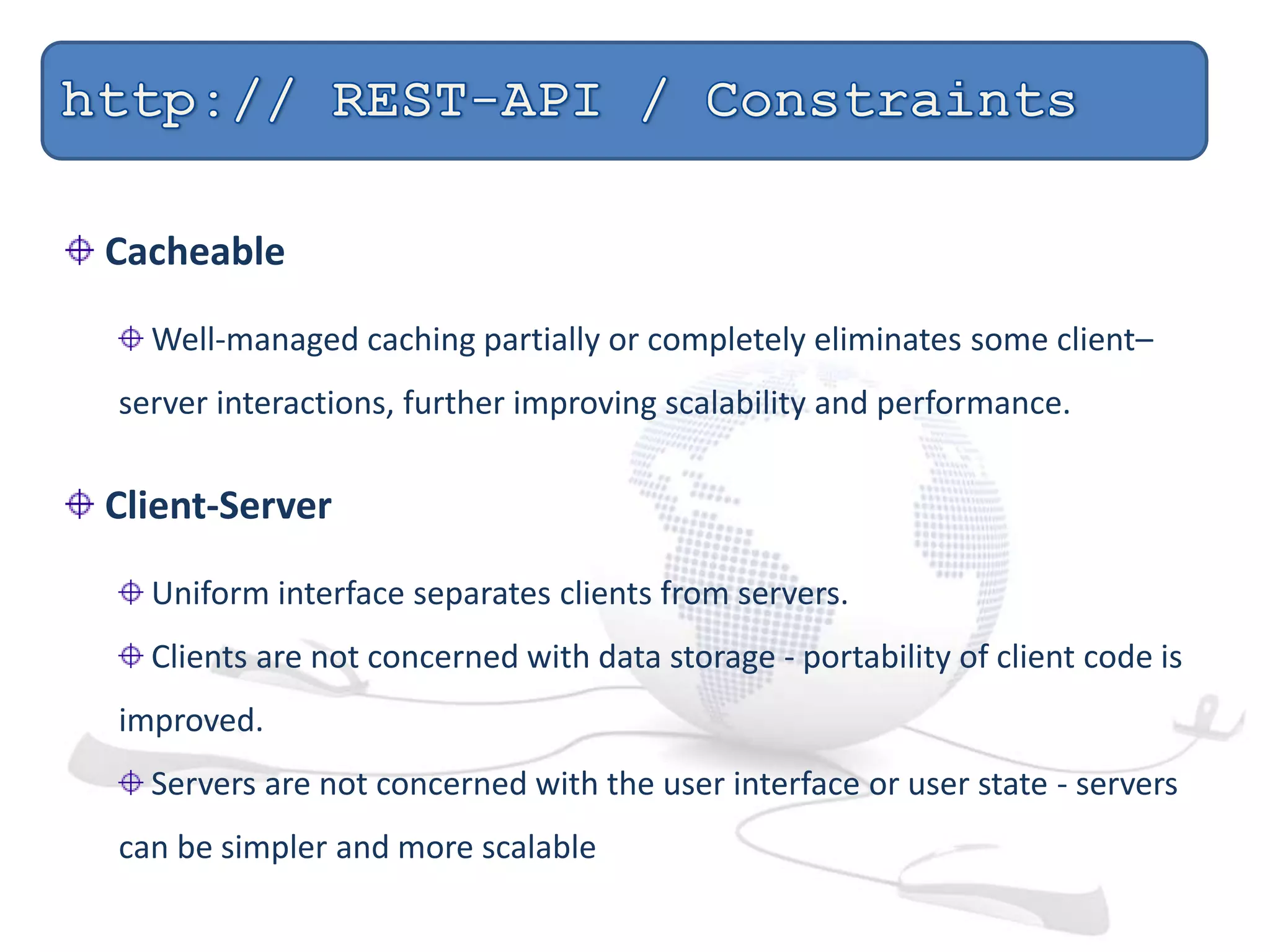 http:// REST-API / Constraints

Cacheable

Well-managed caching partially or completely eliminates some client–server interactions, further improving scalability and performance.

Client-Server

Uniform interface separates clients from servers.

Clients are not concerned with data storage - portability of client code is improved.

Servers are not concerned with the user interface or user state - servers can be simpler and more scalable